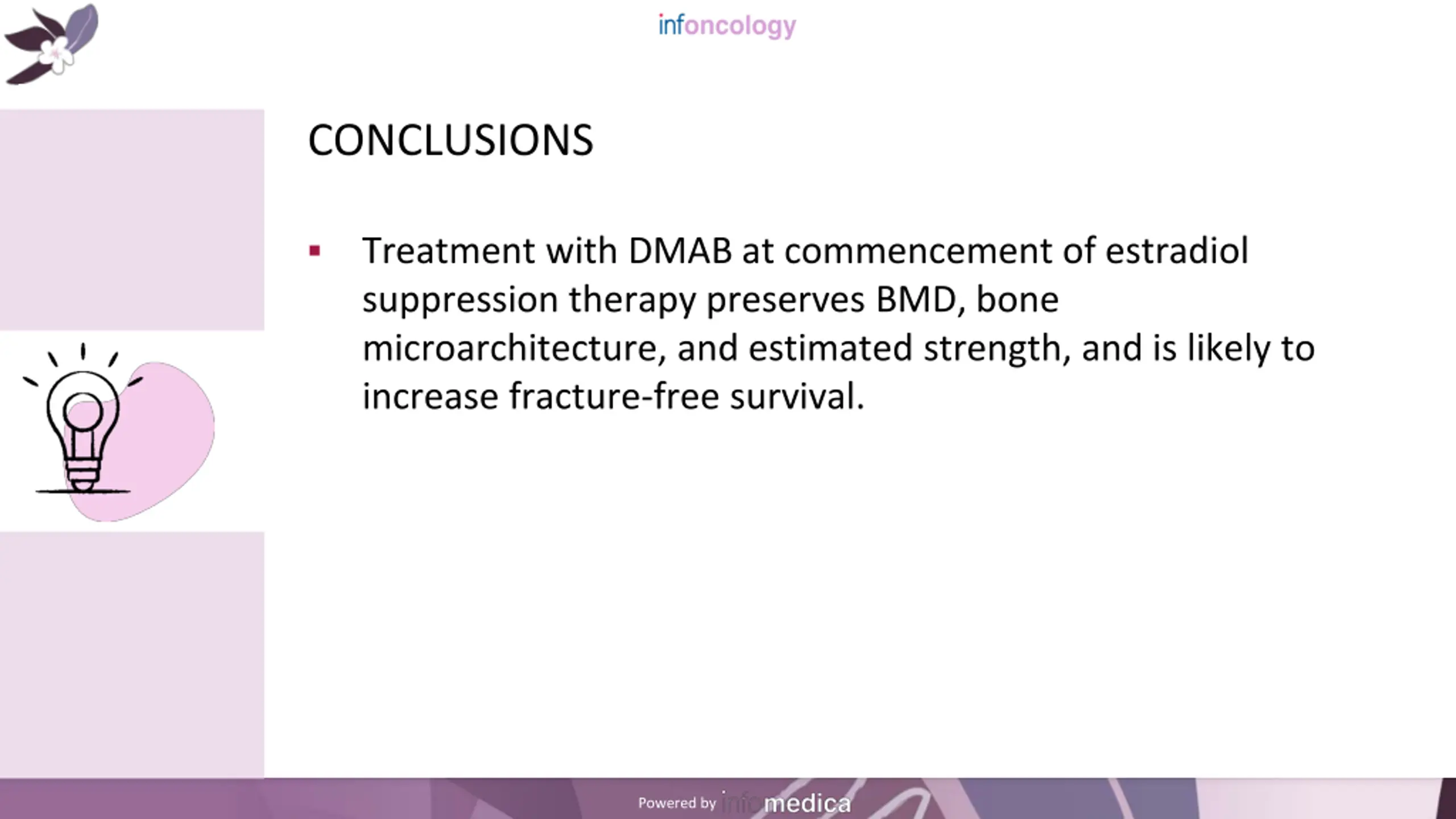 infoncology

CONCLUSIONS

▪ Treatment with DMAB at commencement of estradiol suppression therapy preserves BMD, bone microarchitecture, and estimated strength, and is likely to increase fracture-free survival.

Powered by infomedica